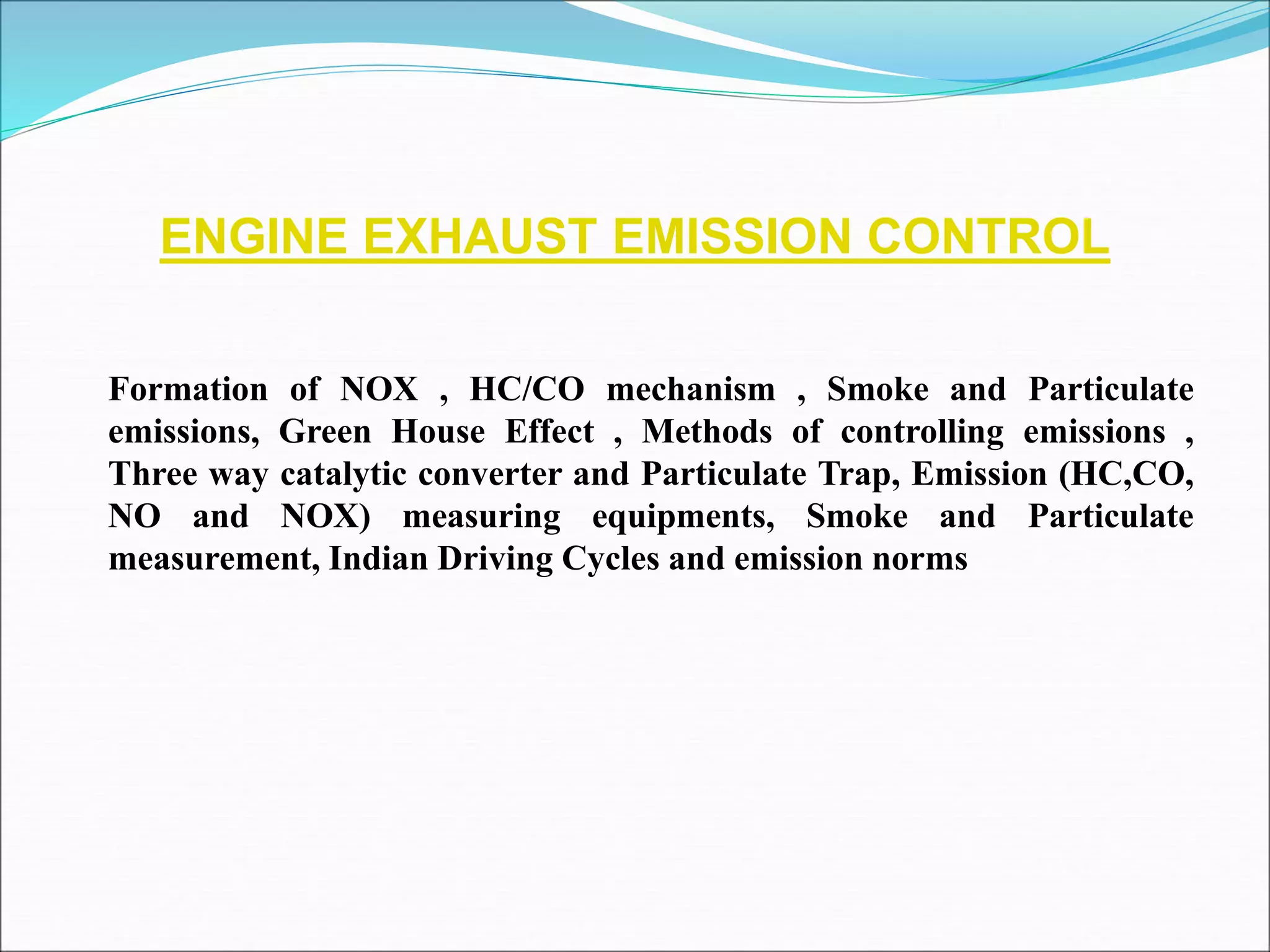 ENGINE EXHAUST EMISSION CONTROL

Formation of NOX , HC/CO mechanism , Smoke and Particulate emissions, Green House Effect , Methods of controlling emissions , Three way catalytic converter and Particulate Trap, Emission (HC,CO, NO and NOX) measuring equipments, Smoke and Particulate measurement, Indian Driving Cycles and emission norms